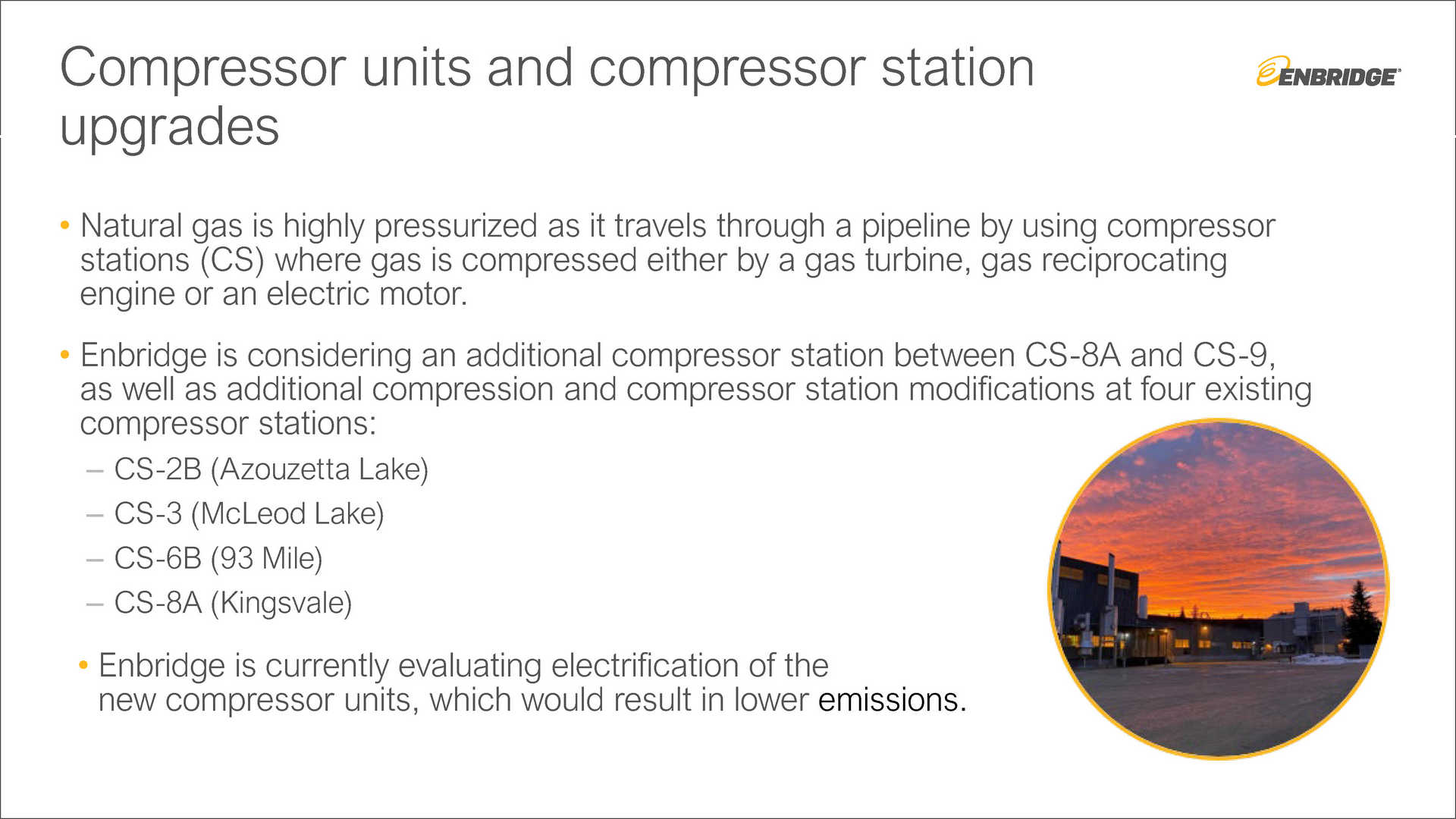 Compressor units and compressor station upgrades

ENBRIDGE

• Natural gas is highly pressurized as it travels through a pipeline by using compressor stations (CS) where gas is compressed either by a gas turbine, gas reciprocating engine or an electric motor.

• Enbridge is considering an additional compressor station between CS-8A and CS-9, as well as additional compression and compressor station modifications at four existing compressor stations:

– CS-2B (Azouzetta Lake)

– CS-3 (McLeod Lake)

– CS-6B (93 Mile)

– CS-8A (Kingsvale)

• Enbridge is currently evaluating electrification of the new compressor units, which would result in lower emissions.